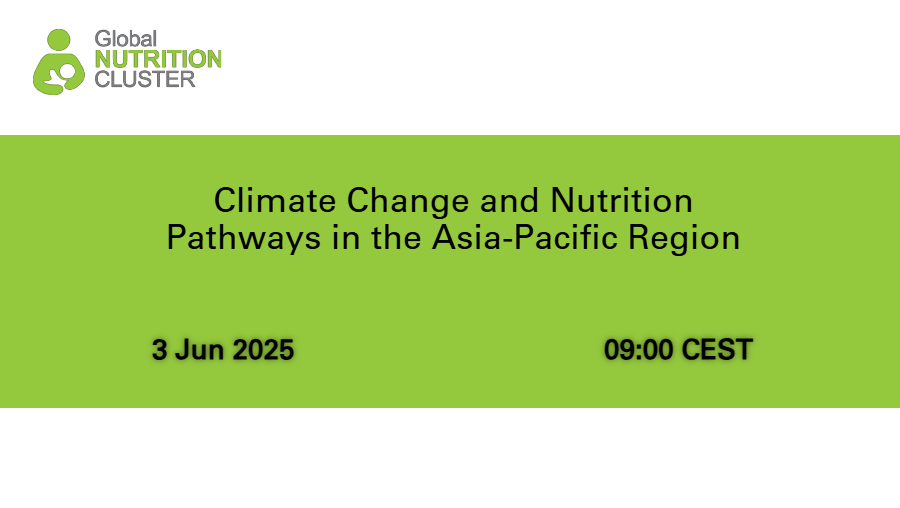 Global
NUTRITION
CLUSTER

Climate Change and Nutrition Pathways in the Asia-Pacific Region

3 Jun 2025

09:00 CEST